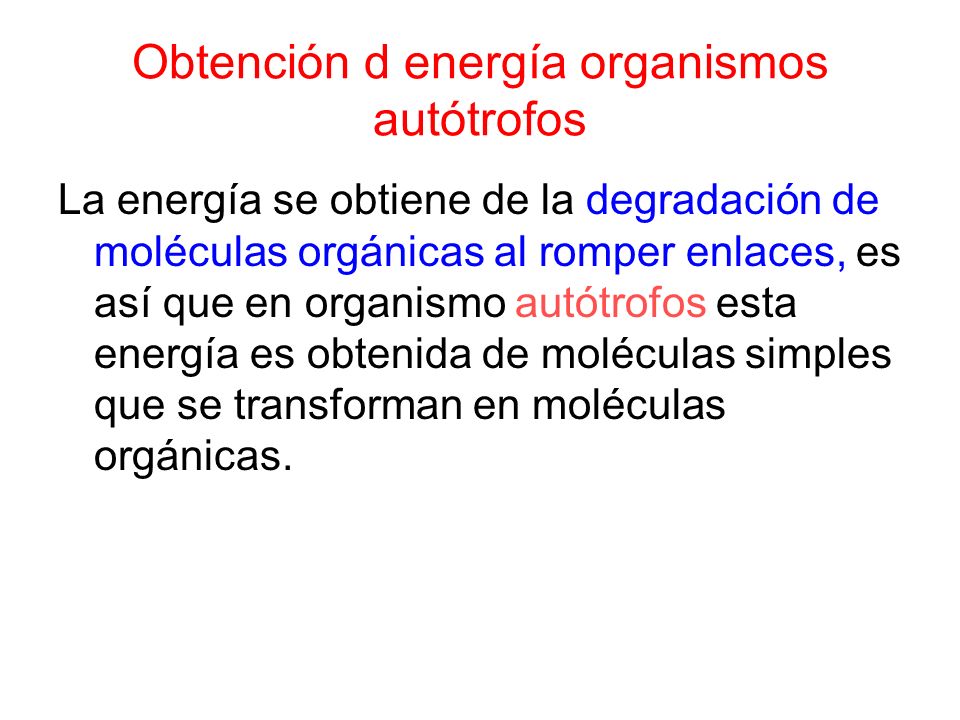 Obtención d energía organismos autótrofos

La energía se obtiene de la degradación de moléculas orgánicas al romper enlaces, es así que en organismo autótrofos esta energía es obtenida de moléculas simples que se transforman en moléculas orgánicas.